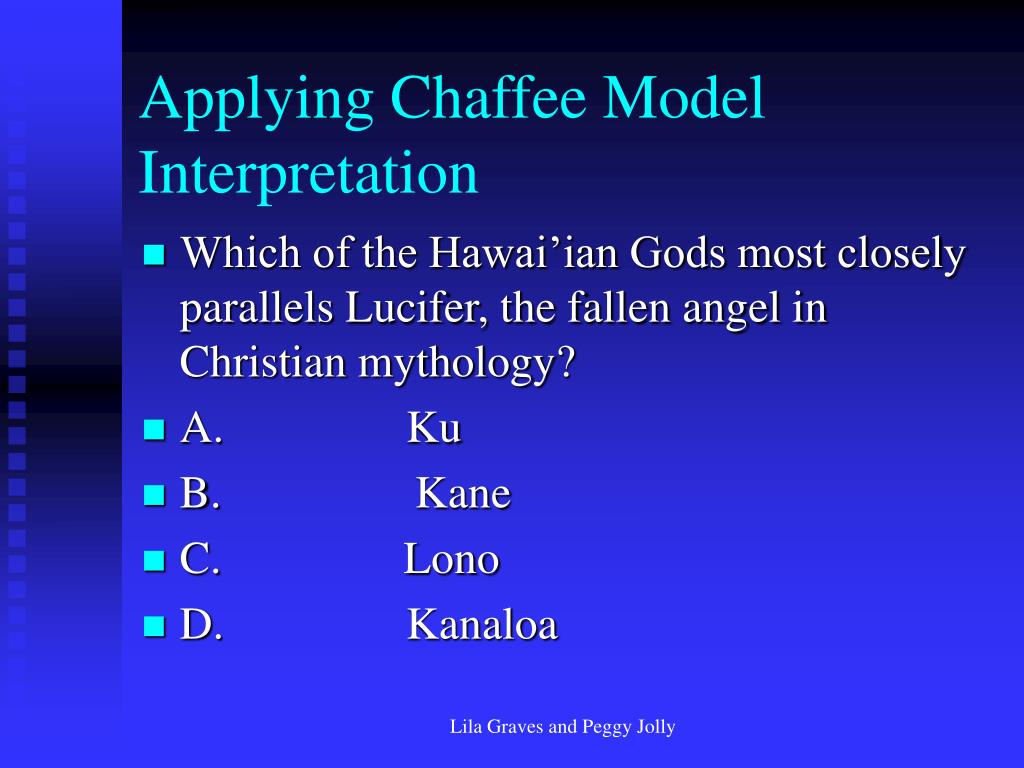 Applying Chaffee Model Interpretation

Which of the Hawai’ian Gods most closely parallels Lucifer, the fallen angel in Christian mythology?

A. Ku

B. Kane

C. Lono

D. Kanaloa

Lila Graves and Peggy Jolly